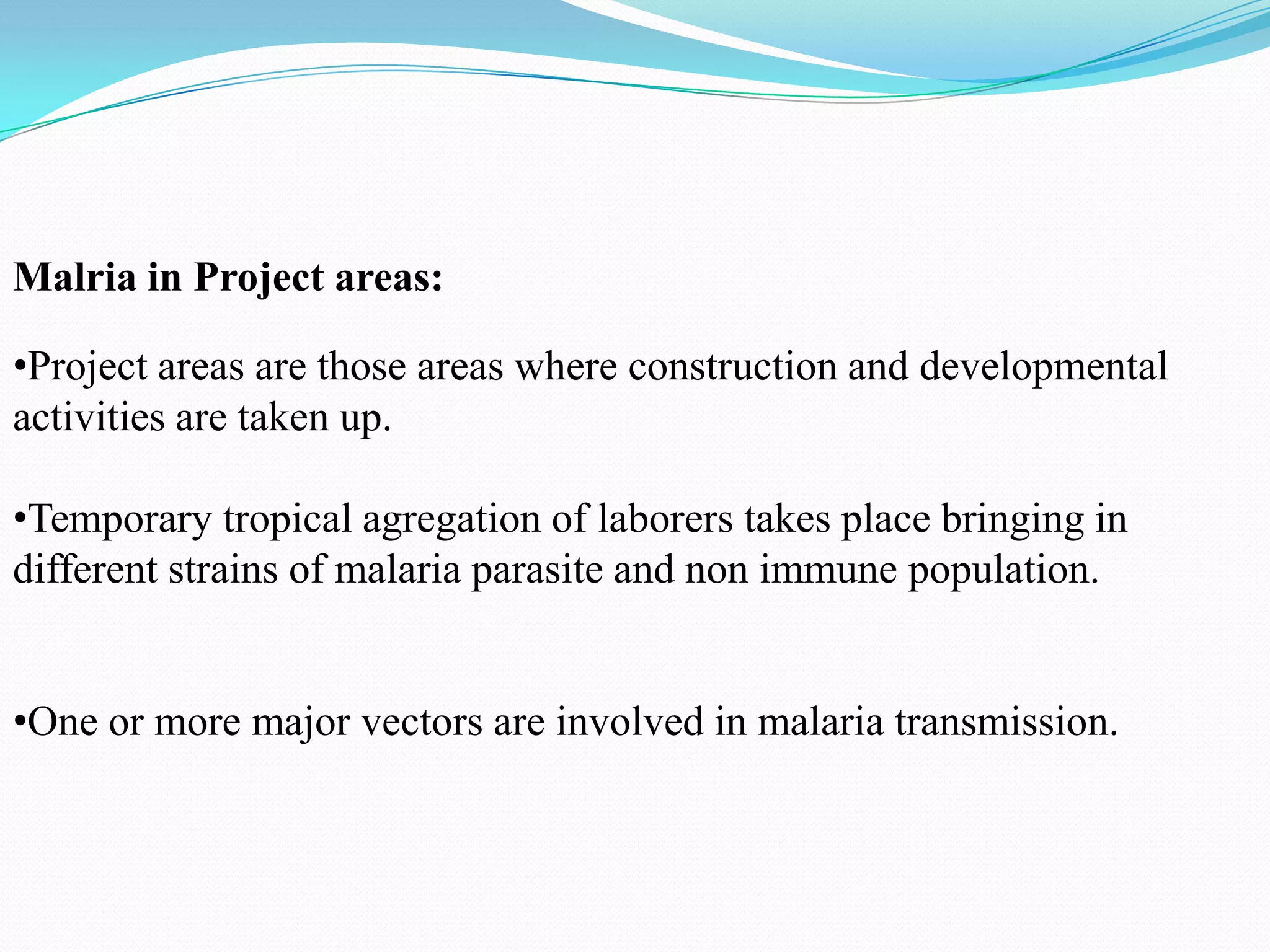 **Malria in Project areas:**

•Project areas are those areas where construction and developmental activities are taken up.

•Temporary tropical agregation of laborers takes place bringing in different strains of malaria parasite and non immune population.

•One or more major vectors are involved in malaria transmission.